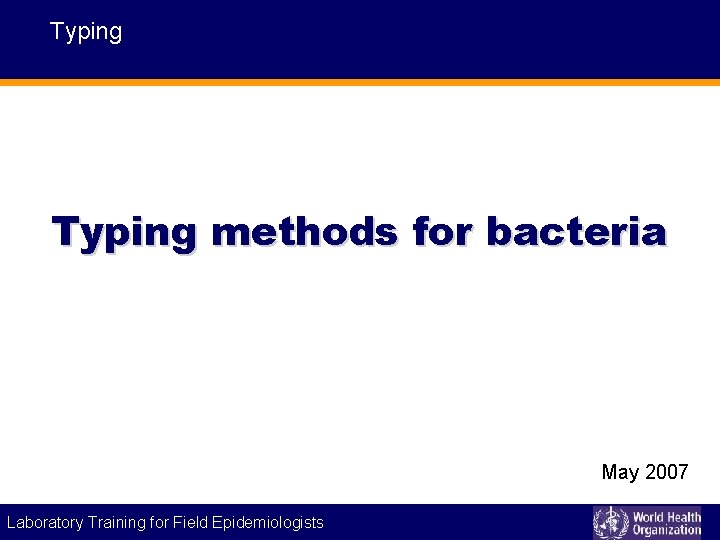 Typing

Typing methods for bacteria

May 2007

Laboratory Training for Field Epidemiologists

World Health Organization